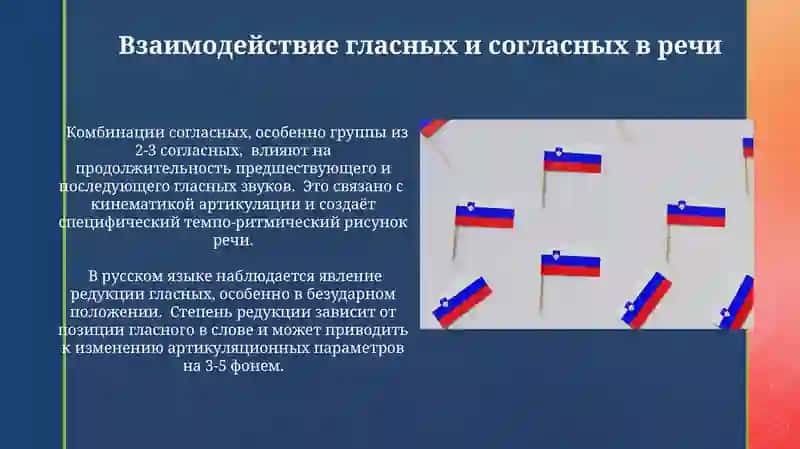 Взаимодействие гласных и согласных в речи

Комбинации согласных, особенно группы из 2-3 согласных, влияют на продолжительность предшествующего и последующего гласных звуков. Это связано с кинематикой артикуляции и создаёт специфический темпо-ритмический рисунок речи.

В русском языке наблюдается явление редукции гласных, особенно в безударном положении. Степень редукции зависит от позиции гласного в слове и может приводить к изменению артикуляционных параметров на 3-5 фонем.